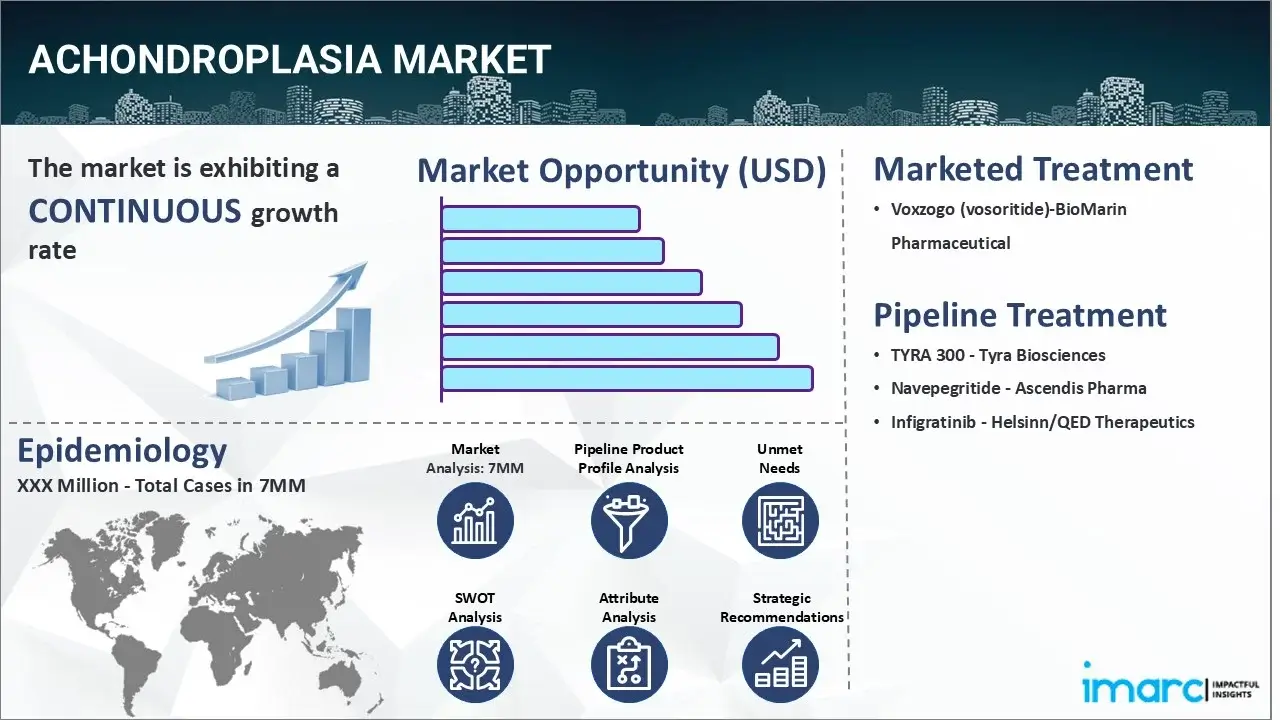 ACHONDROPLASIA MARKET

The market is exhibiting a CONTINUOUS growth rate

Market Opportunity (USD)

Marketed Treatment

• Voxzogo (vosoritide)-BioMarin Pharmaceutical

Pipeline Treatment

• TYRA 300 - Tyra Biosciences
• Navepegritide - Ascendis Pharma
• Infigratinib - Helsinn/QED Therapeutics

Epidemiology

XXX Million - Total Cases in 7MM

Market Analysis: 7MM

Pipeline Product Profile Analysis

Unmet Needs

SWOT Analysis

Attribute Analysis

Strategic Recommendations

imarc IMPACTFUL INSIGHTS